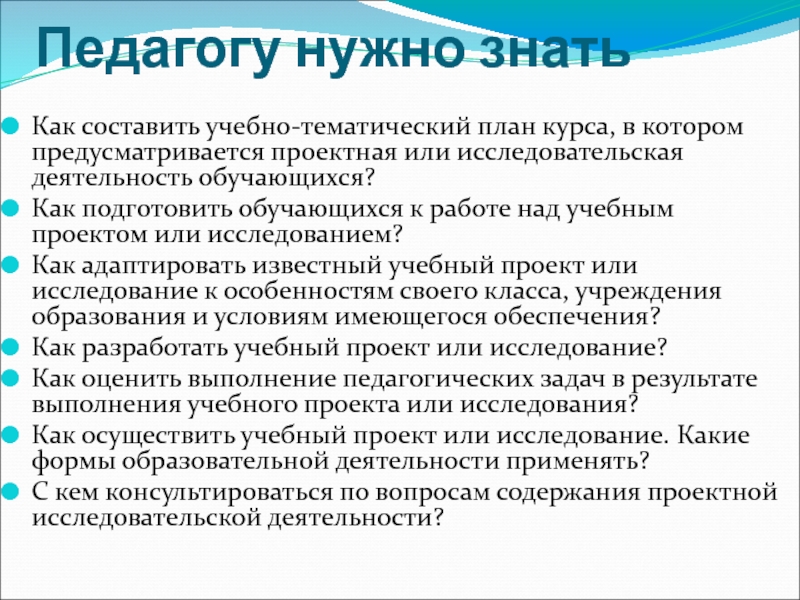 Педагогу нужно знать

Как составить учебно-тематический план курса, в котором предусматривается проектная или исследовательская деятельность обучающихся?

Как подготовить обучающихся к работе над учебным проектом или исследованием?

Как адаптировать известный учебный проект или исследование к особенностям своего класса, учреждения образования и условиям имеющегося обеспечения?

Как разработать учебный проект или исследование?

Как оценить выполнение педагогических задач в результате выполнения учебного проекта или исследования?

Как осуществить учебный проект или исследование. Какие формы образовательной деятельности применять?

С кем консультироваться по вопросам содержания проектной исследовательской деятельности?